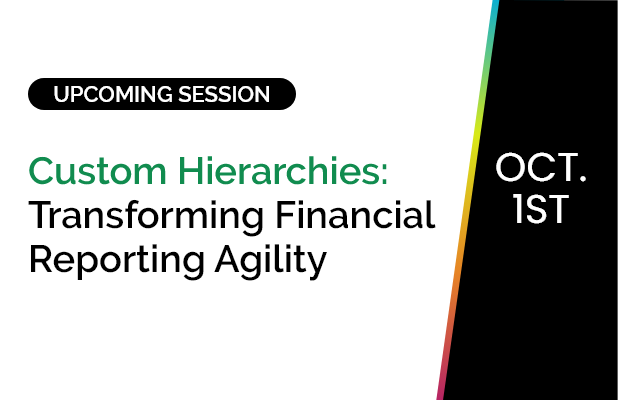 UPCOMING SESSION

Custom Hierarchies: Transforming Financial Reporting Agility

OCT. 1ST